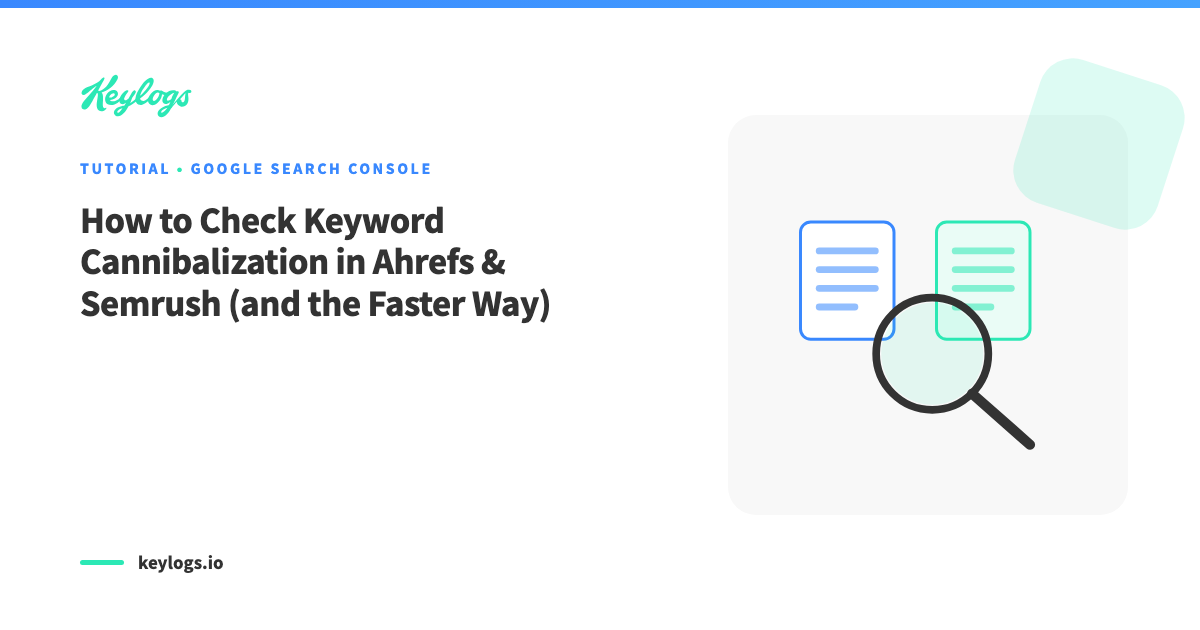 Keylogs

TUTORIAL • GOOGLE SEARCH CONSOLE

How to Check Keyword Cannibalization in Ahrefs & Semrush (and the Faster Way)

keylogs.io